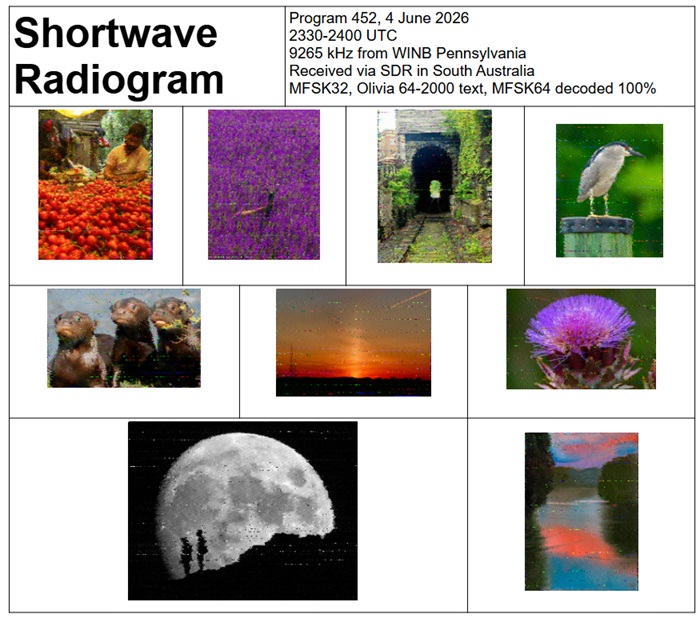 Shortwave Radiogram

Program 452, 4 June 2026
2330-2400 UTC
9265 kHz from WINB Pennsylvania
Received via SDR in South Australia
MFSK32, Olivia 64-2000 text, MFSK64 decoded 100%